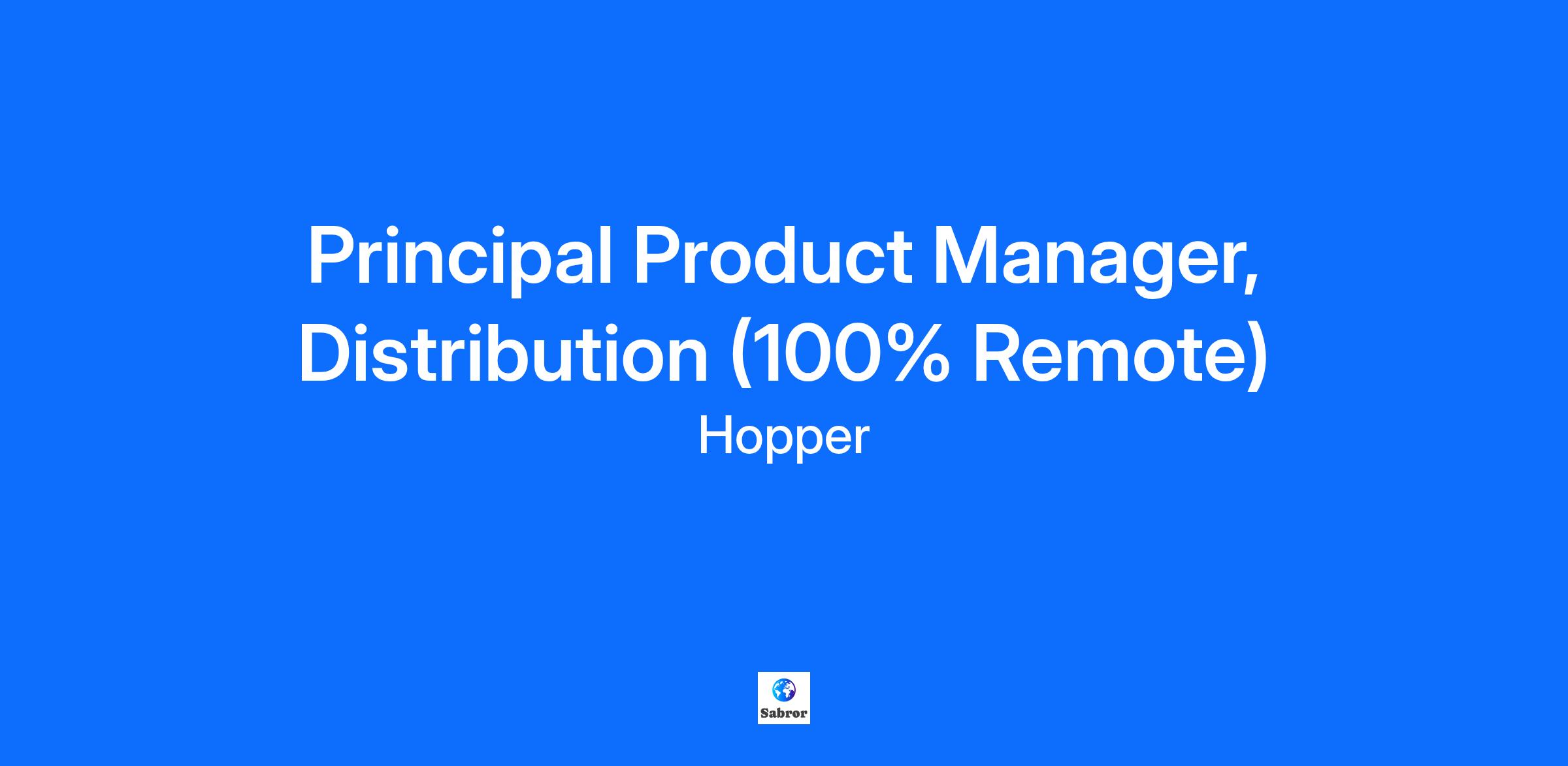 Principal Product Manager, Distribution (100% Remote)

Hopper

Sabror